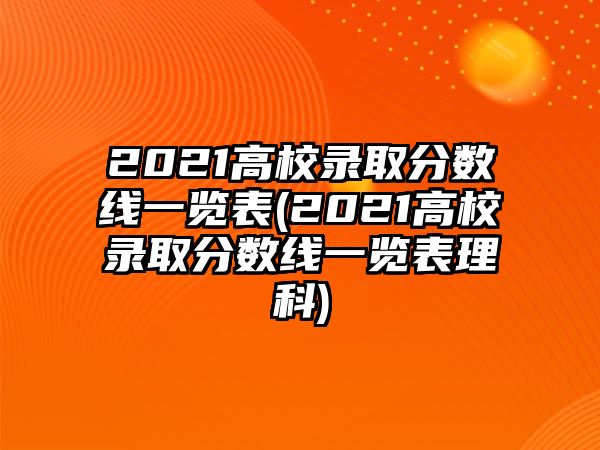 2021高校录取分数线一览表(2021高校录取分数线一览表理科)